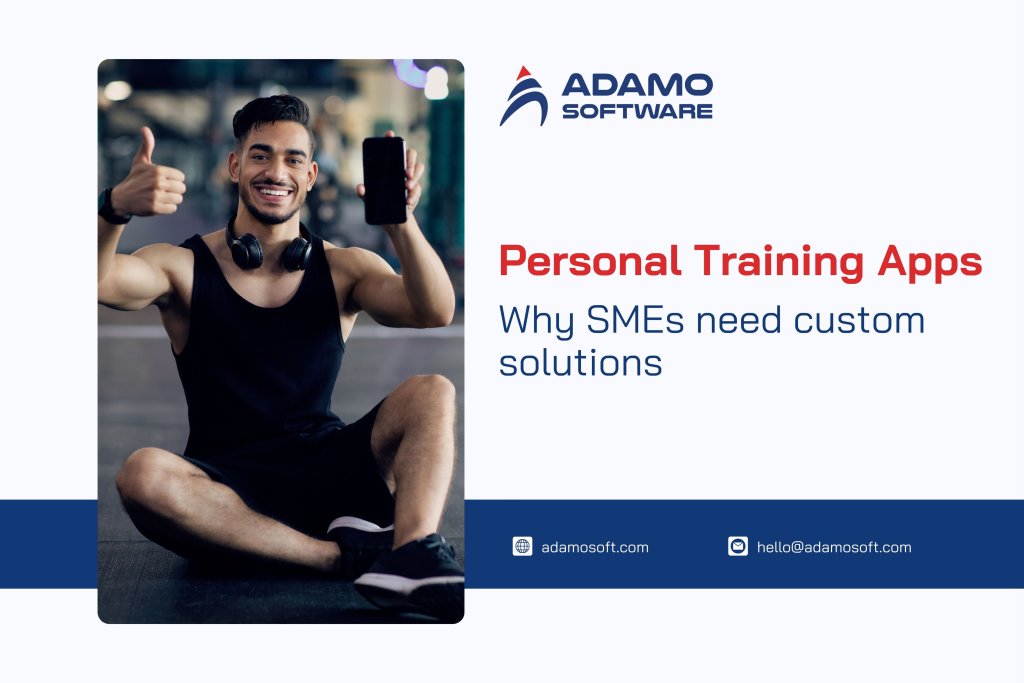 ADAMO SOFTWARE

Personal Training Apps

Why SMEs need custom solutions

adamosoft.com

hello@adamosoft.com